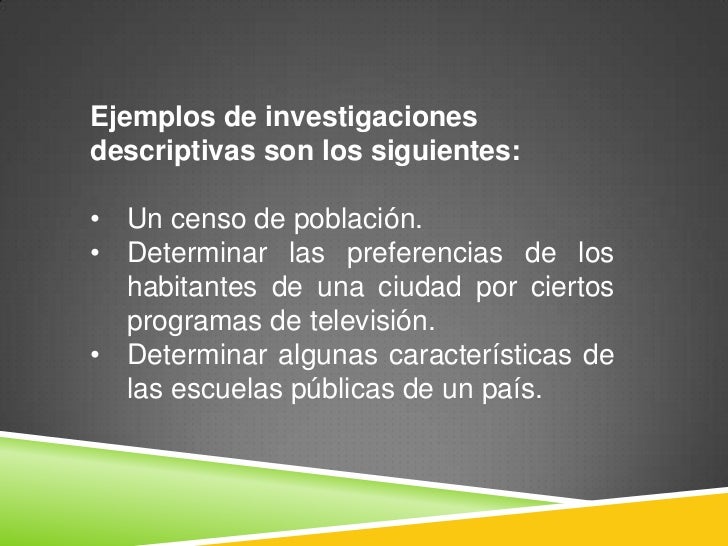 Ejemplos de investigaciones descriptivas son los siguientes:

• Un censo de población.
• Determinar las preferencias de los habitantes de una ciudad por ciertos programas de televisión.
• Determinar algunas características de las escuelas públicas de un país.